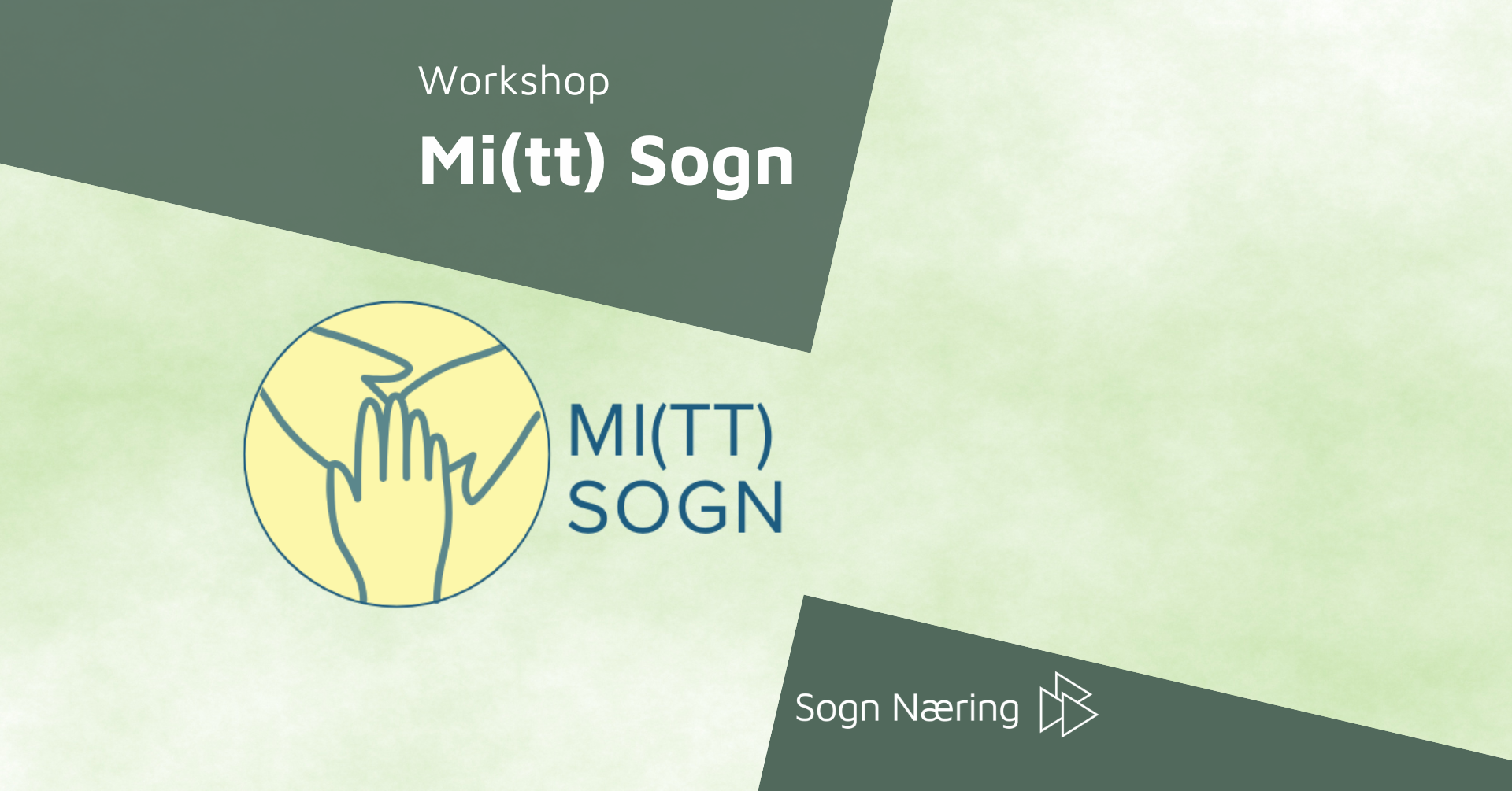 Workshop

Mi(tt) Sogn

MI(TT) SOGN

Sogn Næring